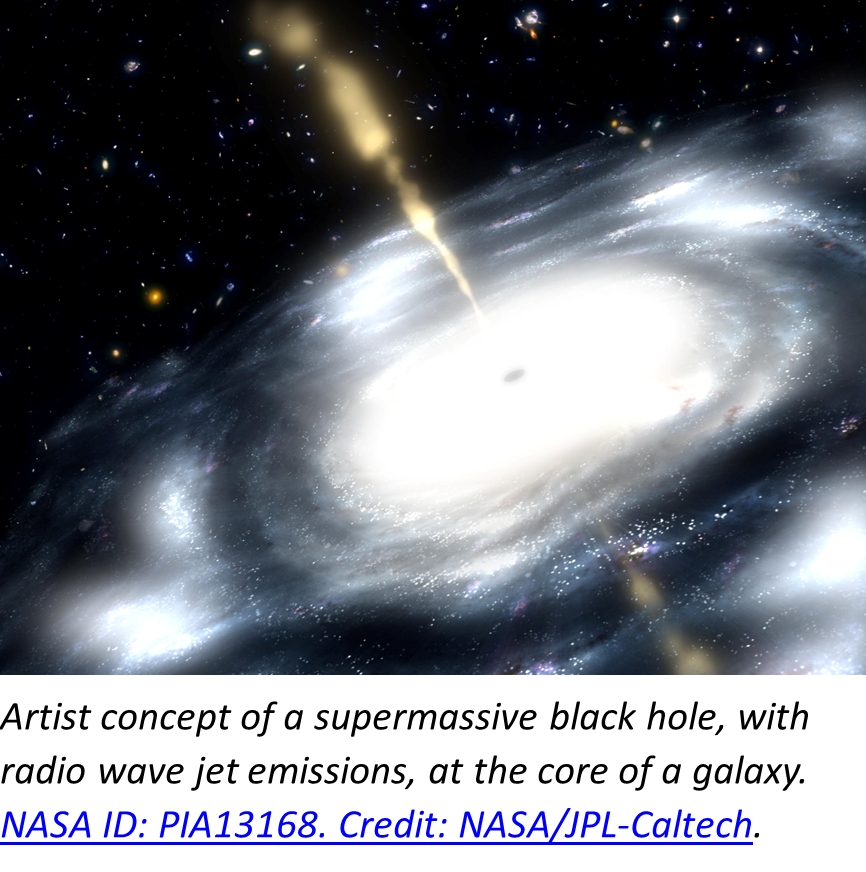 Artist concept of a supermassive black hole, with radio wave jet emissions, at the core of a galaxy. NASA ID: PIA13168. Credit: NASA/JPL-Caltech.